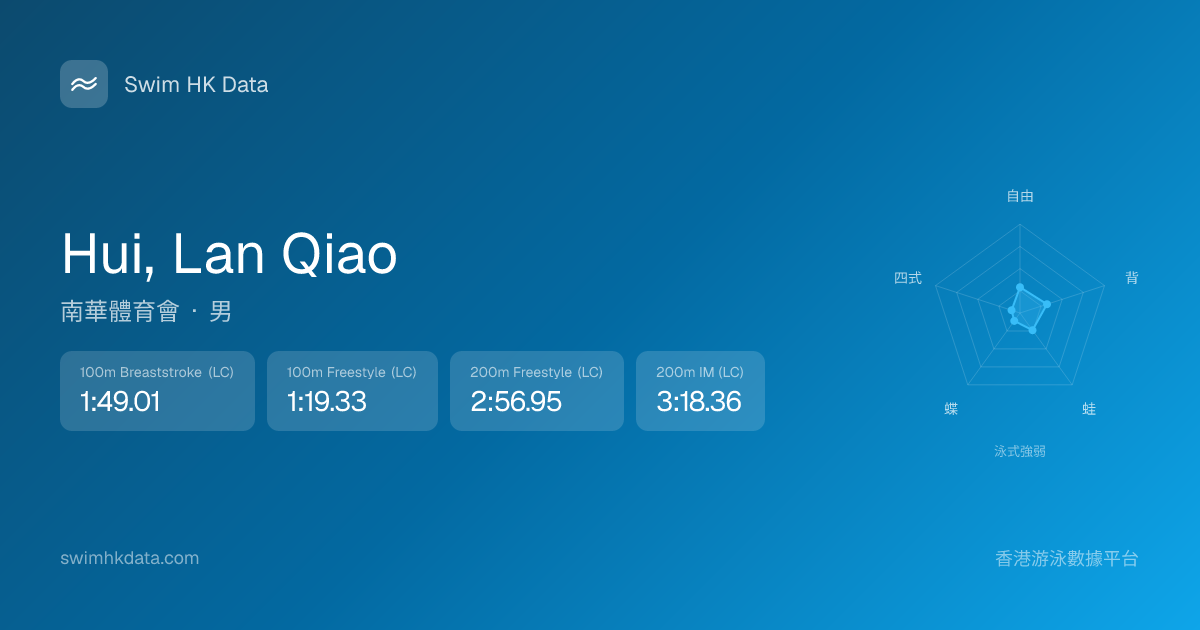 Swim HK Data

Hui, Lan Qiao

南華體育會 · 男

100m Breaststroke (LC)
1:49.01

100m Freestyle (LC)
1:19.33

200m Freestyle (LC)
2:56.95

200m IM (LC)
3:18.36

自由

背

蛙

蝶

四式

泳式強弱

swimhkdata.com

香港游泳數據平台